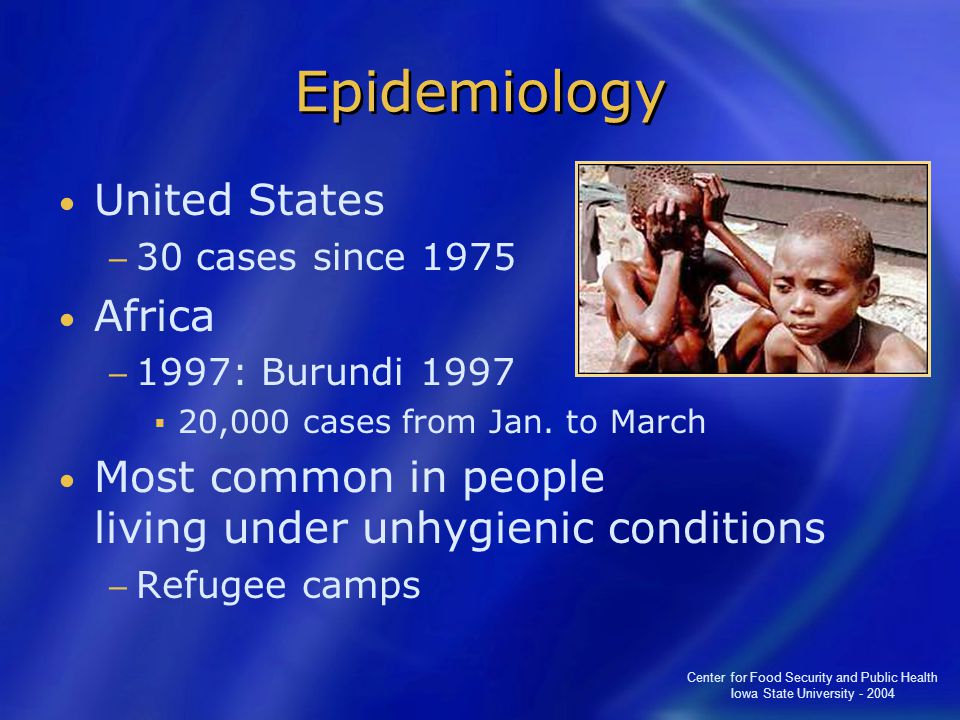 Epidemiology

• United States
– 30 cases since 1975
• Africa
– 1997: Burundi 1997
▪ 20,000 cases from Jan. to March
• Most common in people living under unhygienic conditions
– Refugee camps

Center for Food Security and Public Health
Iowa State University - 2004